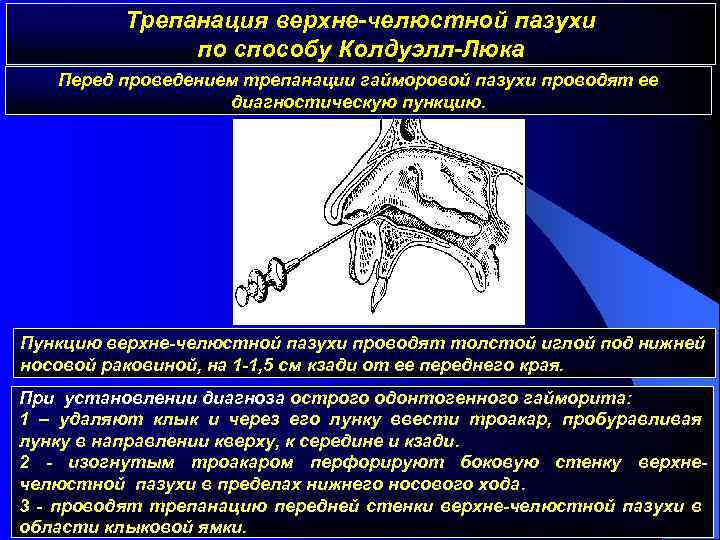 Трепанация верхне-челюстной пазухи по способу Колдуэлл-Люка

Перед проведением трепанации гайморовой пазухи проводят ее диагностическую пункцию.

Пункцию верхне-челюстной пазухи проводят толстой иглой под нижней носовой раковиной, на 1-1,5 см кзади от ее переднего края.

При установлении диагноза острого одонтогенного гайморита:
1 – удаляют клык и через его лунку ввести троакар, пробуравливая лунку в направлении кверху, к середине и кзади.
2 - изогнутым троакаром перфорируют боковую стенку верхне-челюстной пазухи в пределах нижнего носового хода.
3 - проводят трепанацию передней стенки верхне-челюстной пазухи в области клыковой ямки.